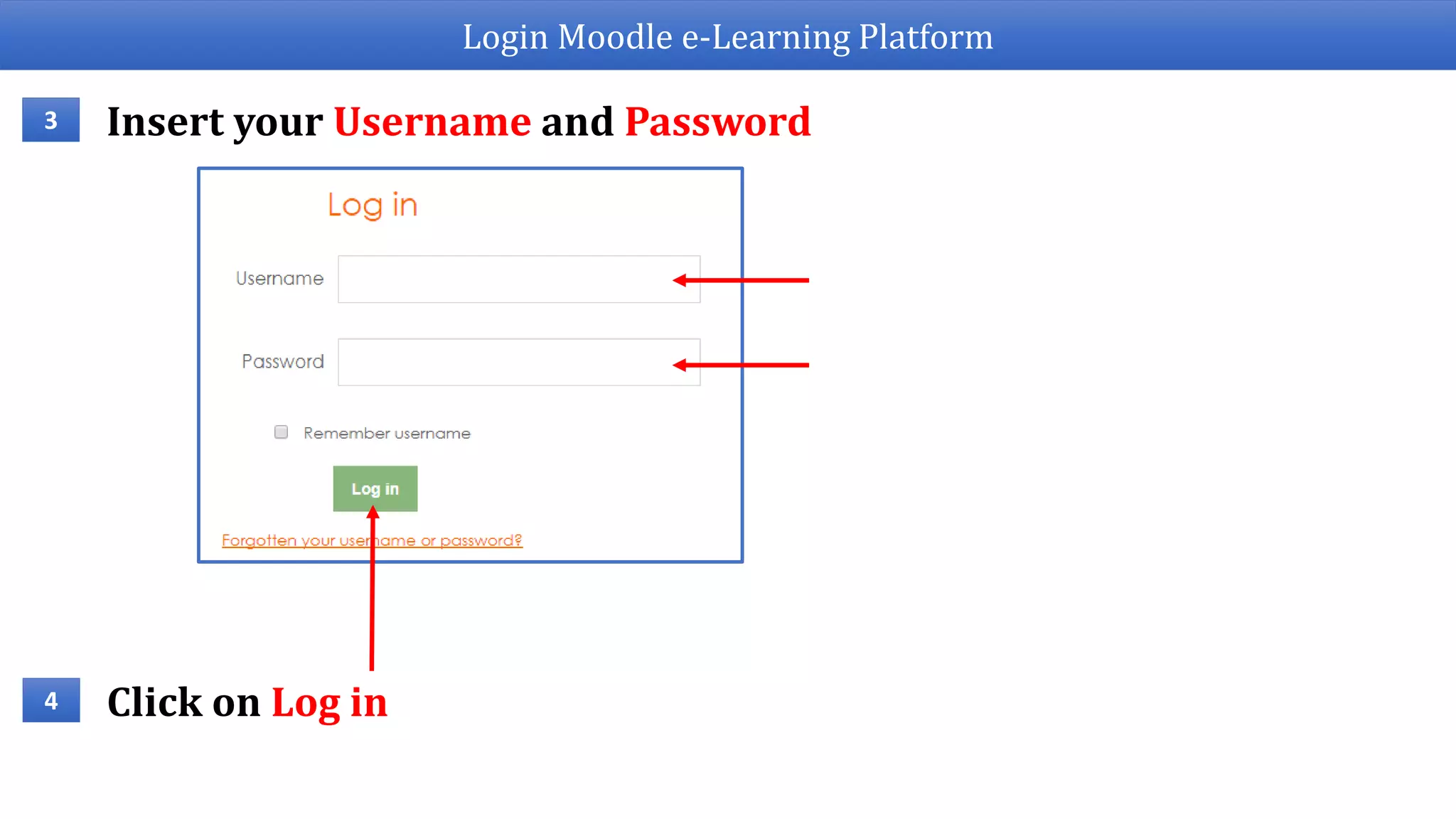 Login Moodle e-Learning Platform

3 Insert your Username and Password

Log in

Username

Password

Remember username

Log in

Forgotten your username or password?

4 Click on Log in